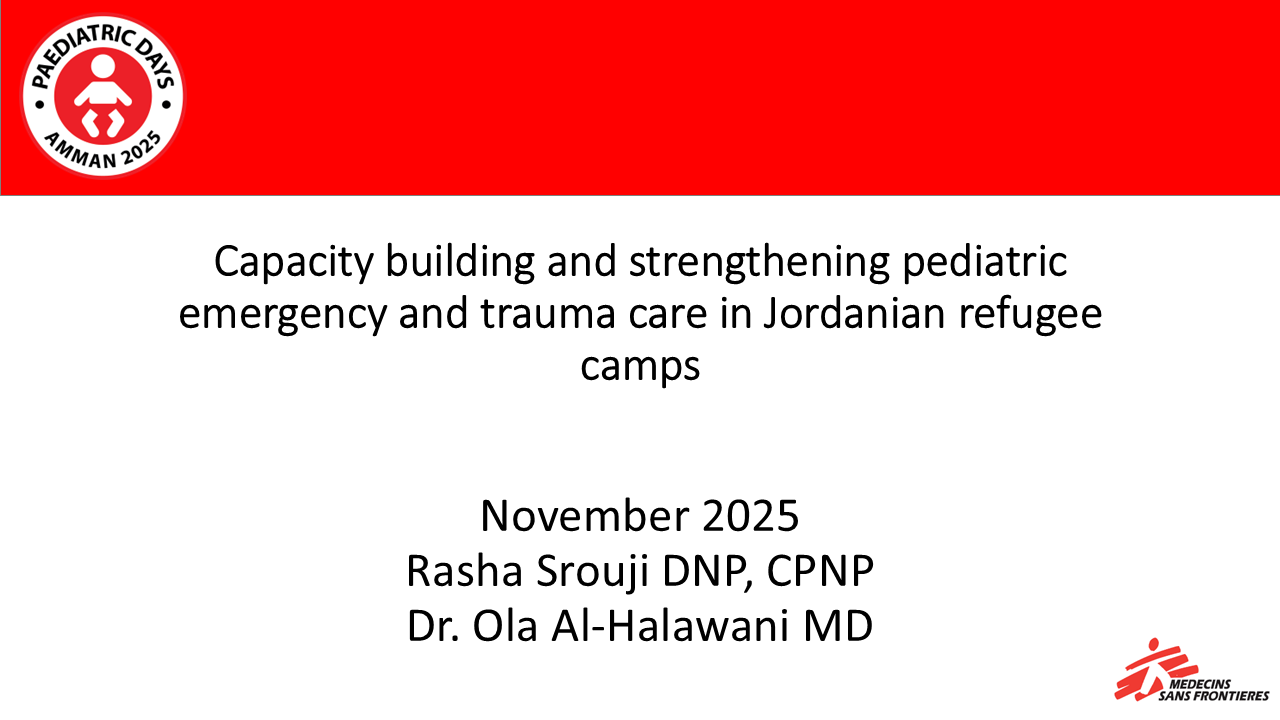 PAEDIATRIC DAYS
AMMAN 2025

Capacity building and strengthening pediatric emergency and trauma care in Jordanian refugee camps

November 2025
Rasha Srouji DNP, CPNP
Dr. Ola Al-Halawani MD

MEDECINS SANS FRONTIERES